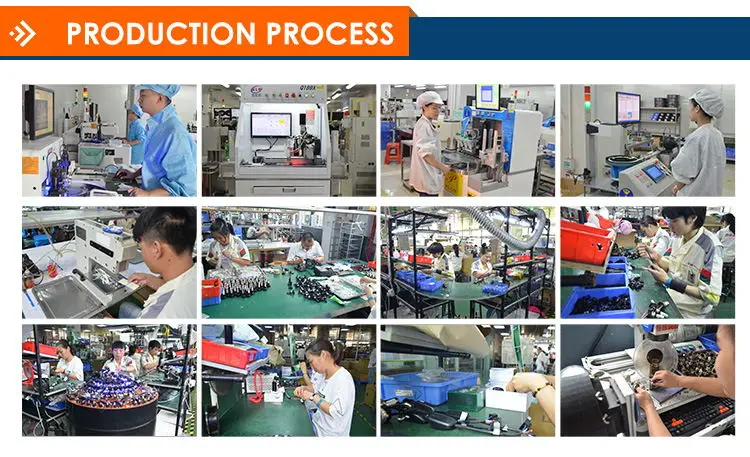 PRODUCTION PROCESS